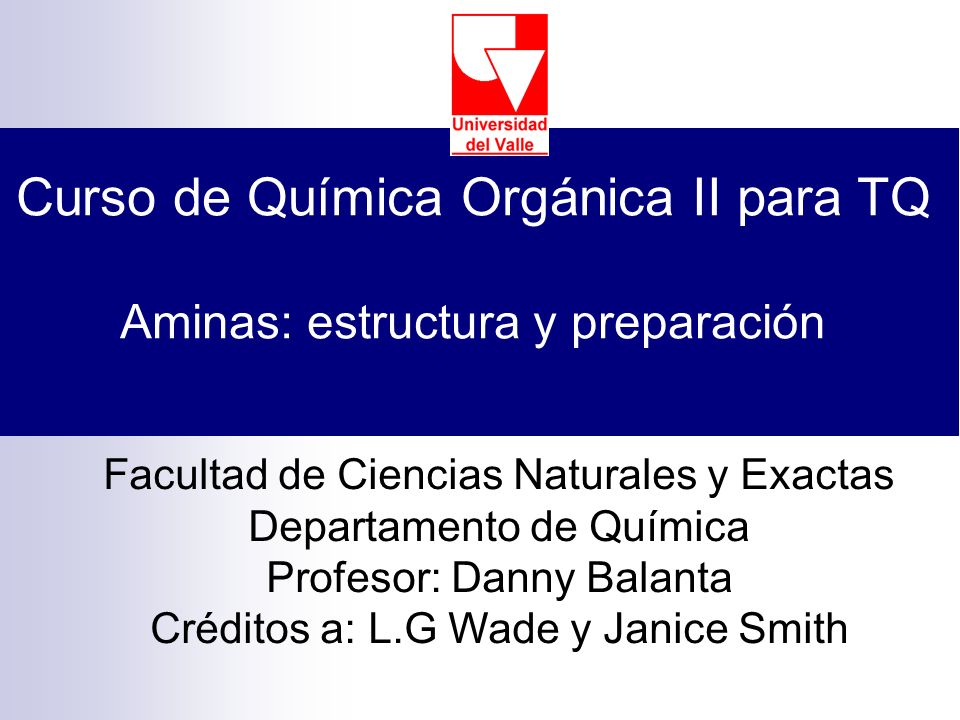 Universidad del Valle

Curso de Química Orgánica II para TQ

Aminas: estructura y preparación

Facultad de Ciencias Naturales y Exactas
Departamento de Química
Profesor: Danny Balanta
Créditos a: L.G Wade y Janice Smith